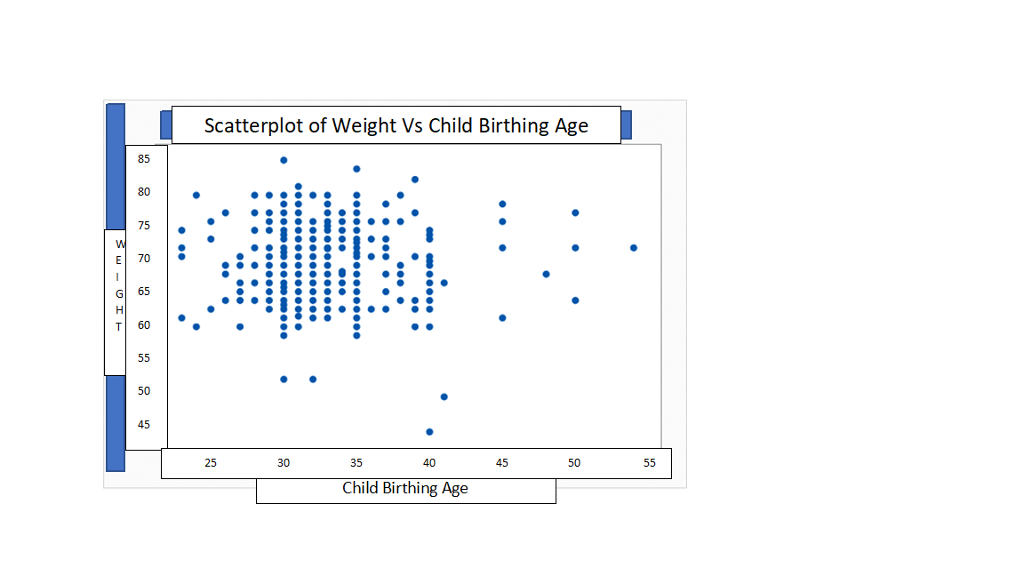 Scatterplot of Weight Vs Child Birthing Age

W
E
I
G
H
T

85
80
75
70
65
60
55
50
45

25 30 35 40 45 50 55

Child Birthing Age